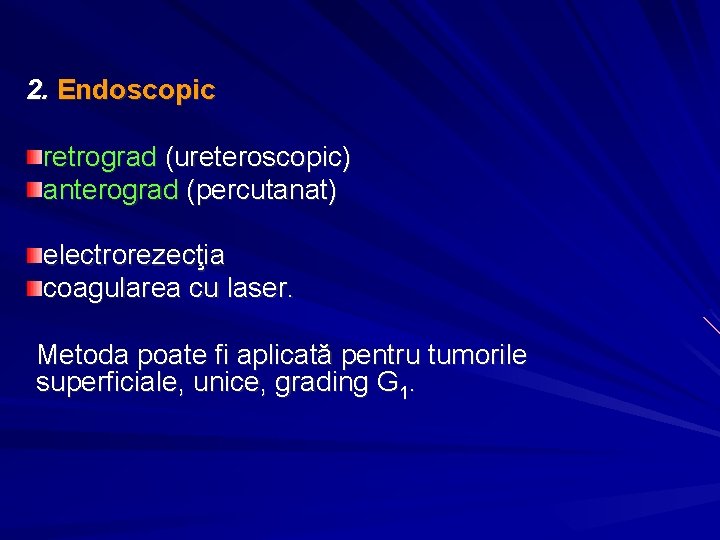 2. Endoscopic

retrograd (ureteroscopic)
anterograd (percutanat)

electrorezecţia
coagularea cu laser.

Metoda poate fi aplicată pentru tumorile superficiale, unice, grading $G_1$.